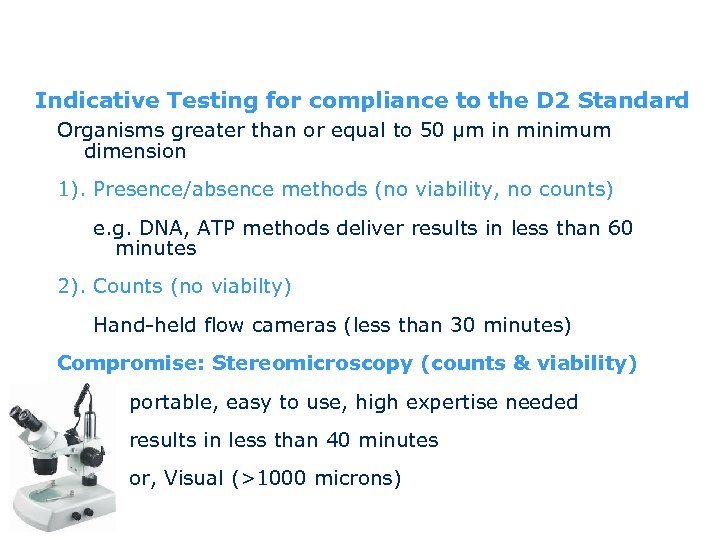 Indicative Testing for compliance to the D2 Standard

Organisms greater than or equal to 50 μm in minimum dimension

1). Presence/absence methods (no viability, no counts)

e.g. DNA, ATP methods deliver results in less than 60 minutes

2). Counts (no viabilty)

Hand-held flow cameras (less than 30 minutes)

Compromise: Stereomicroscopy (counts & viability)

portable, easy to use, high expertise needed

results in less than 40 minutes

or, Visual (>1000 microns)